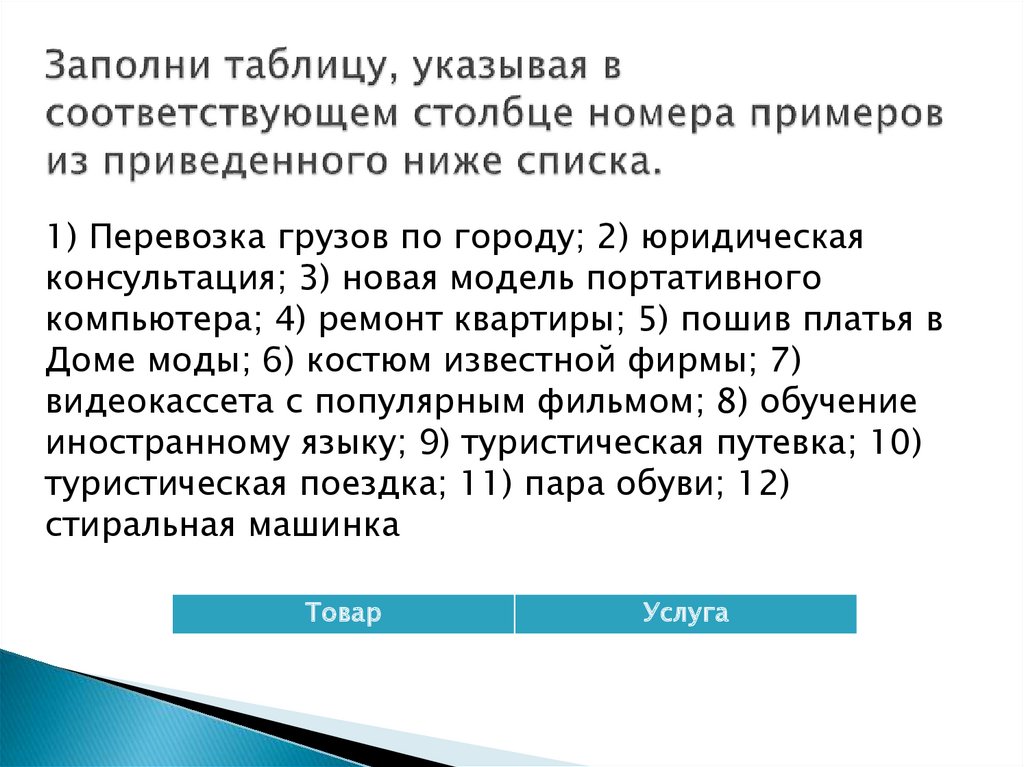 Заполни таблицу, указывая в соответствующем столбце номера примеров из приведенного ниже списка.

1) Перевозка грузов по городу; 2) юридическая консультация; 3) новая модель портативного компьютера; 4) ремонт квартиры; 5) пошив платья в Доме моды; 6) костюм известной фирмы; 7) видеокассета с популярным фильмом; 8) обучение иностранному языку; 9) туристическая путевка; 10) туристическая поездка; 11) пара обуви; 12) стиральная машинка

| Товар | Услуга |
|---|---|